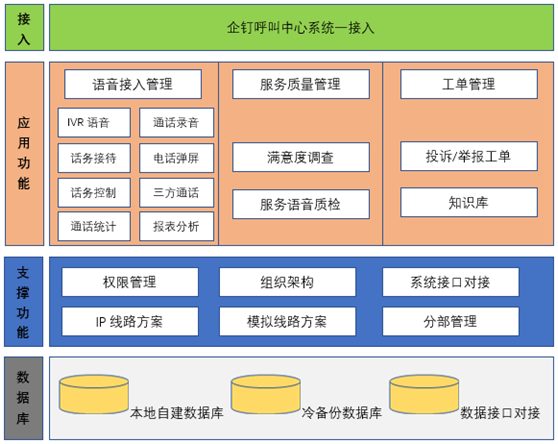 接入

企钉呼叫中心系统一接入

应用功能

语音接入管理

IVR 语音

通话录音

话务接待

电话弹屏

话务控制

三方通话

通话统计

报表分析

服务质量管理

满意度调查

服务语音质检

工单管理

投诉/举报工单

知识库

支撑功能

权限管理

组织架构

系统接口对接

IP 线路方案

模拟线路方案

分部管理

数据库

本地自建数据库

冷备份数据库

数据接口对接